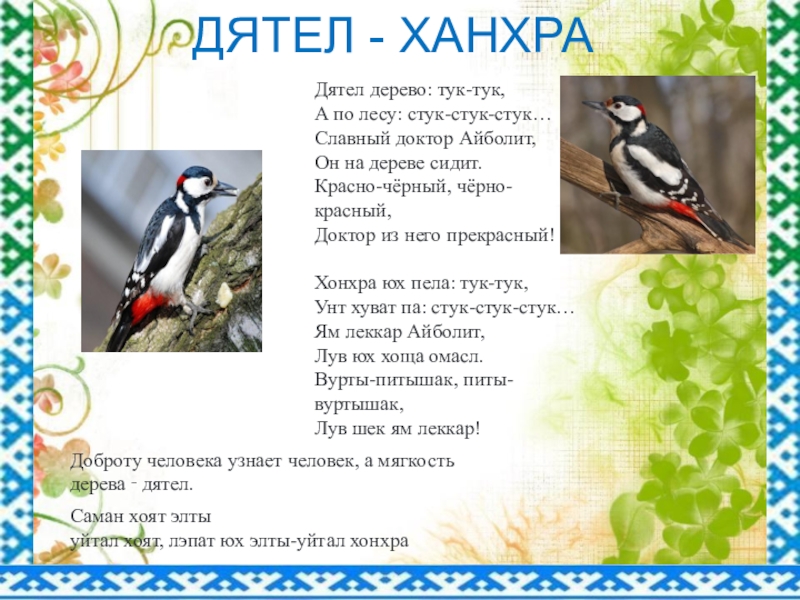 ДЯТЕЛ - ХАНХРА

Дятел дерево: тук-тук,
А по лесу: стук-стук-стук…
Славный доктор Айболит,
Он на дереве сидит.
Красно-чёрный, чёрно-красный,
Доктор из него прекрасный!

Хонхра юх пела: тук-тук,
Унт хуват па: стук-стук-стук…
Ям леккар Айболит,
Лув юх хоща омасл.
Вурты-питышак, питы-вуртышак,
Лув шек ям леккар!

Доброту человека узнает человек, а мягкость дерева - дятел.

Саман хоят элты
уйтал хоят, лэпат юх элты-уйтал хонхра